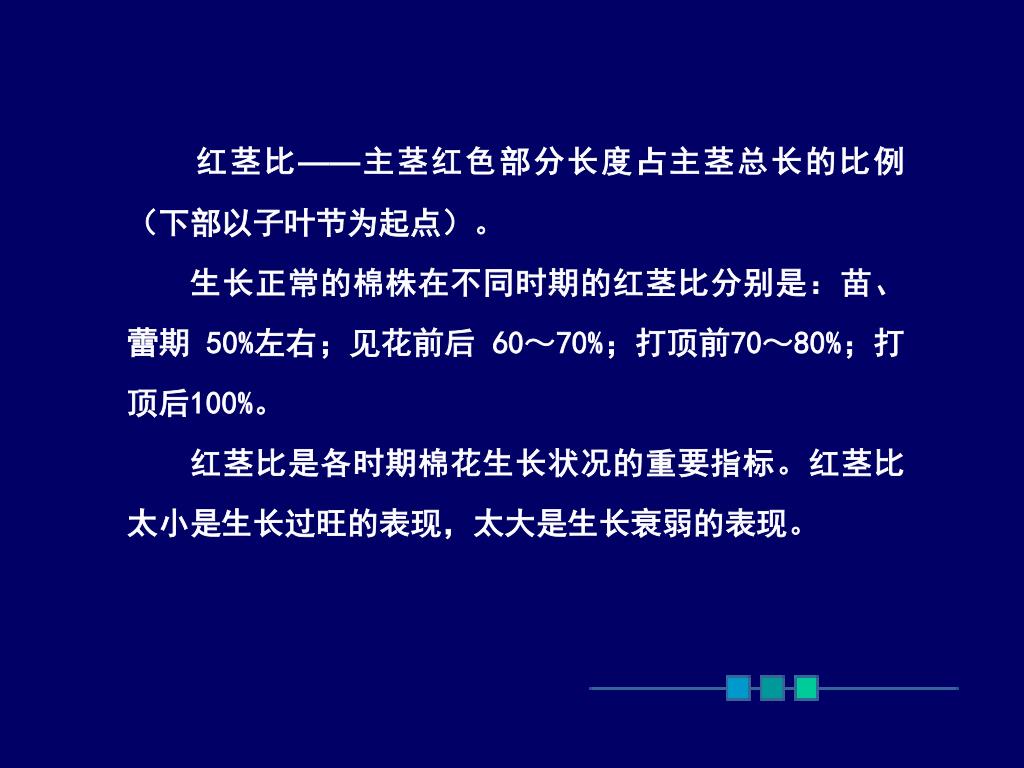 红茎比——主茎红色部分长度占主茎总长的比例（下部以子叶节为起点）。

生长正常的棉株在不同时期的红茎比分别是：苗、蕾期 50%左右；见花前后 60～70%；打顶前70～80%；打顶后100%。

红茎比是各时期棉花生长状况的重要指标。红茎比太小是生长过旺的表现，太大是生长衰弱的表现。